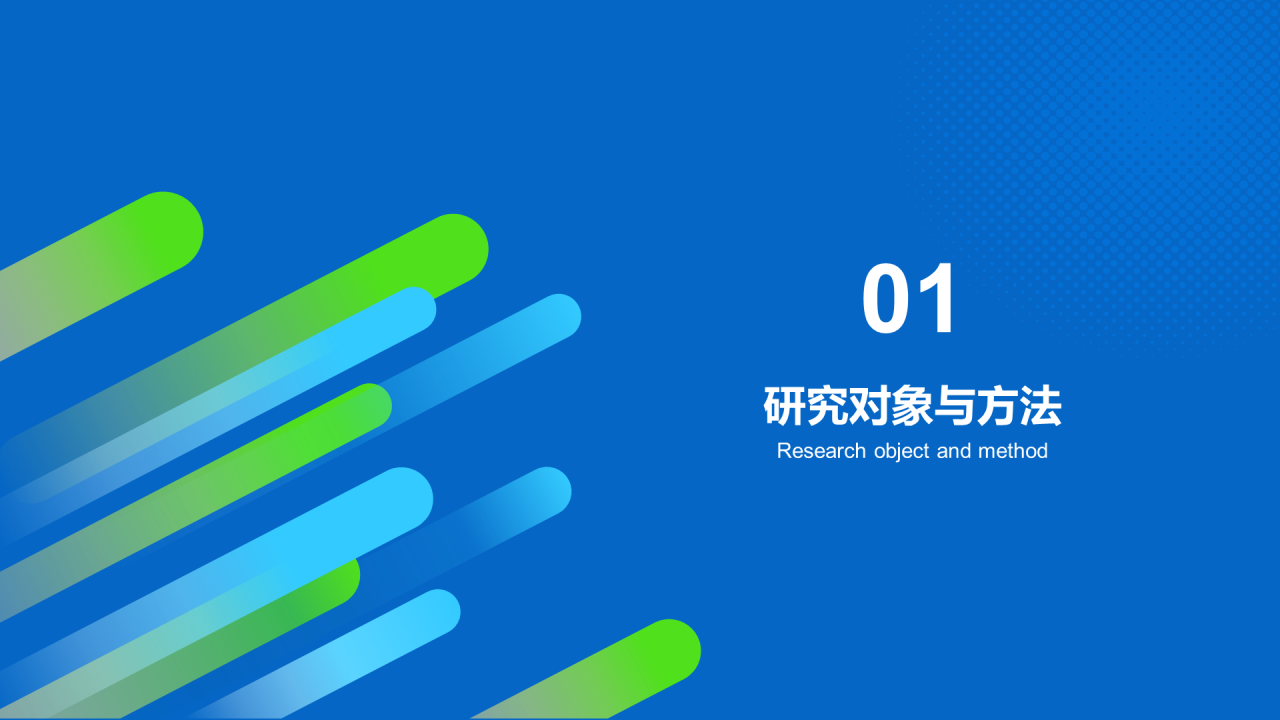 01

研究对象与方法

Research object and method